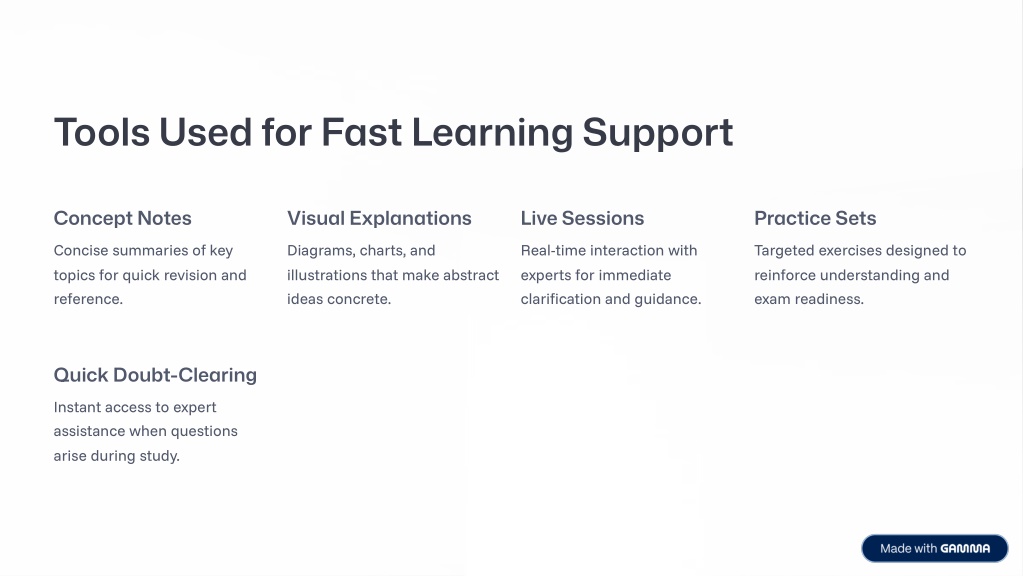 Tools Used for Fast Learning Support

Concept Notes

Concise summaries of key topics for quick revision and reference.

Visual Explanations

Diagrams, charts, and illustrations that make abstract ideas concrete.

Live Sessions

Real-time interaction with experts for immediate clarification and guidance.

Practice Sets

Targeted exercises designed to reinforce understanding and exam readiness.

Quick Doubt-Clearing

Instant access to expert assistance when questions arise during study.

Made with GAMMA